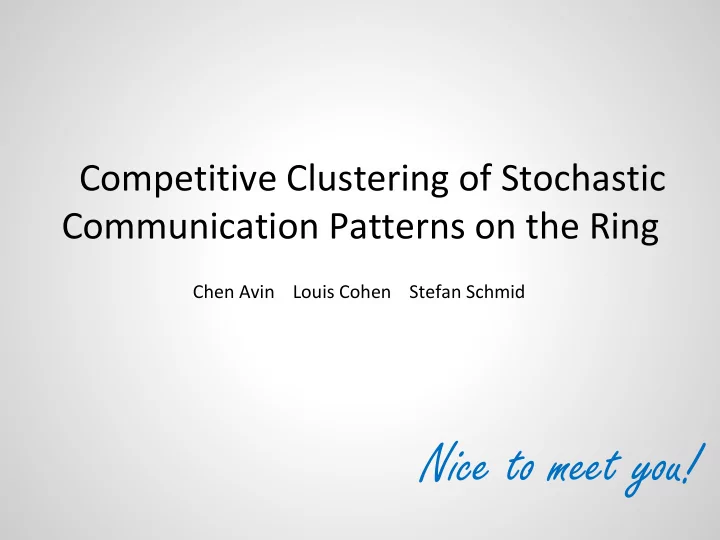 Competitive Clustering of Stochastic Communication Patterns on the Ring

Chen Avin Louis Cohen Stefan Schmid

Nice to meet you!